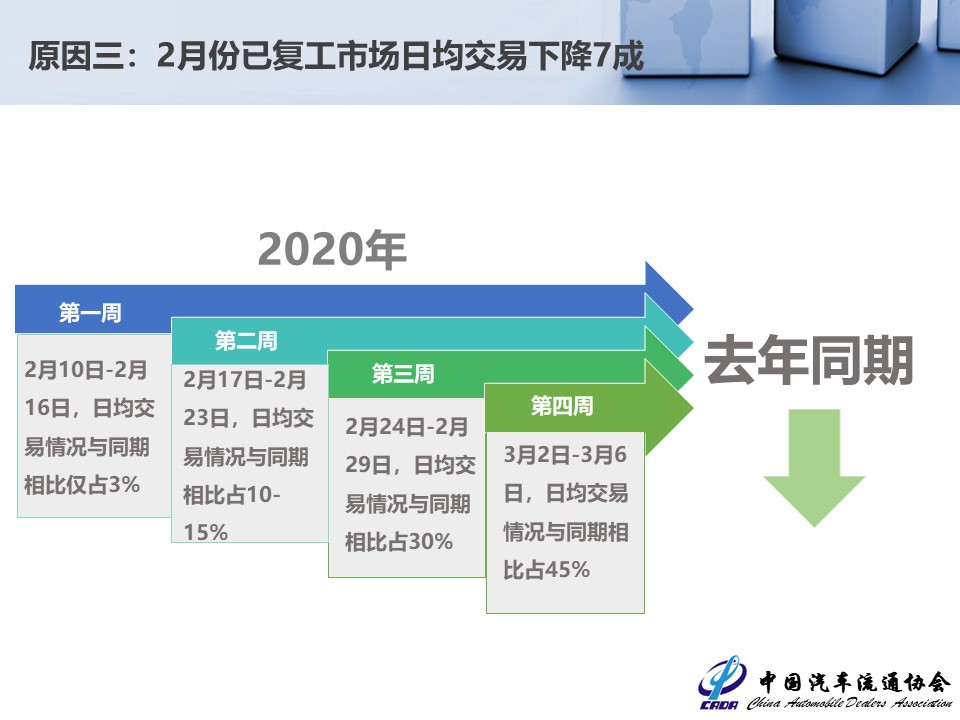 原因三：2月份已复工市场日均交易下降7成

2020年

第一周

2月10日-2月16日，日均交易情况与同期相比仅占3%

第二周

2月17日-2月23日，日均交易情况与同期相比占10-15%

第三周

2月24日-2月29日，日均交易情况与同期相比占30%

第四周

3月2日-3月6日，日均交易情况与同期相比占45%

去年同期

CADA 中国汽车流通协会 China Automobile Dealers Association